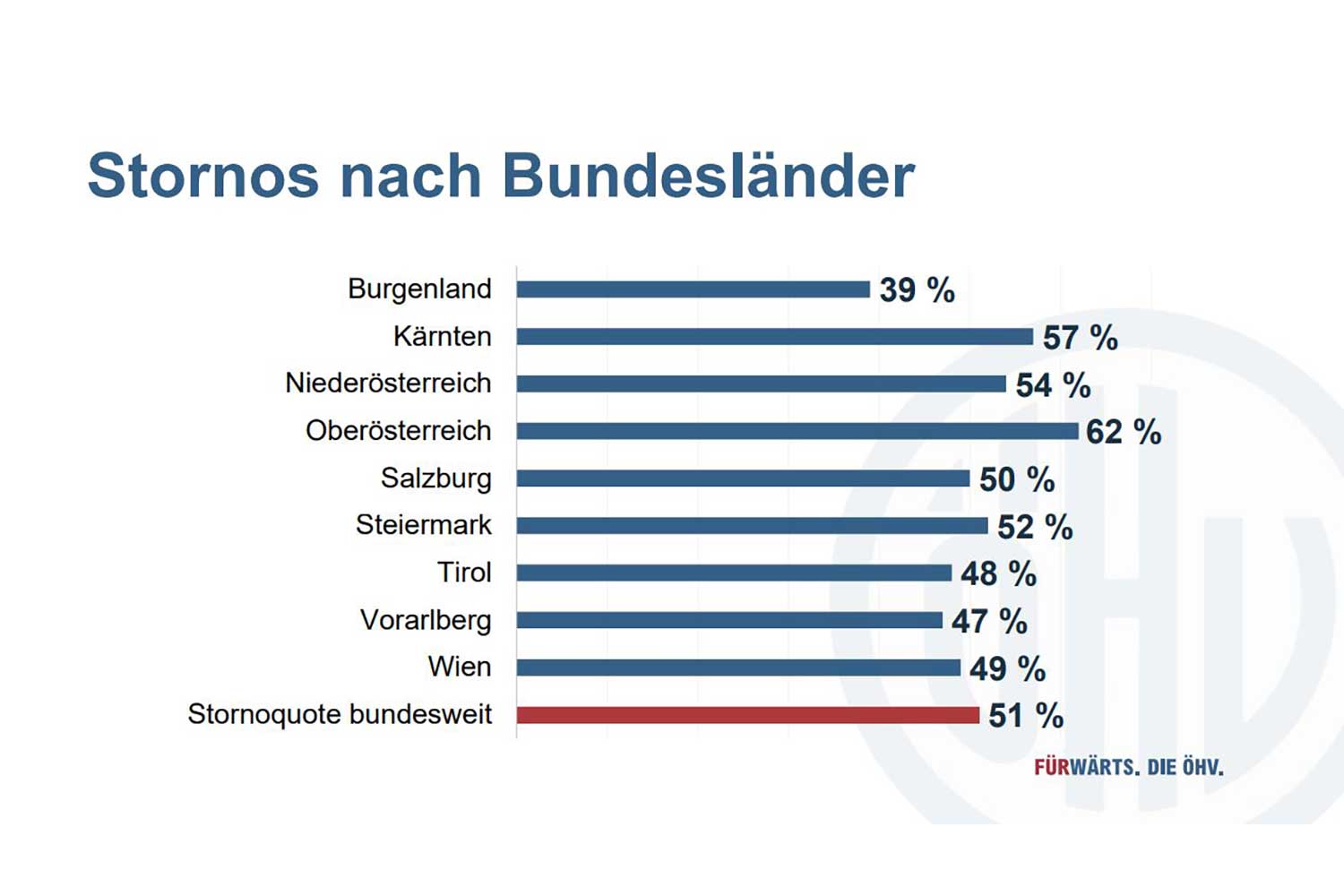 Stornos nach Bundesländer

Burgenland 39 %
Kärnten 57 %
Niederösterreich 54 %
Oberösterreich 62 %
Salzburg 50 %
Steiermark 52 %
Tirol 48 %
Vorarlberg 47 %
Wien 49 %
Stornoquote bundesweit 51 %

FÜRWÄRTS. DIE ÖHV.